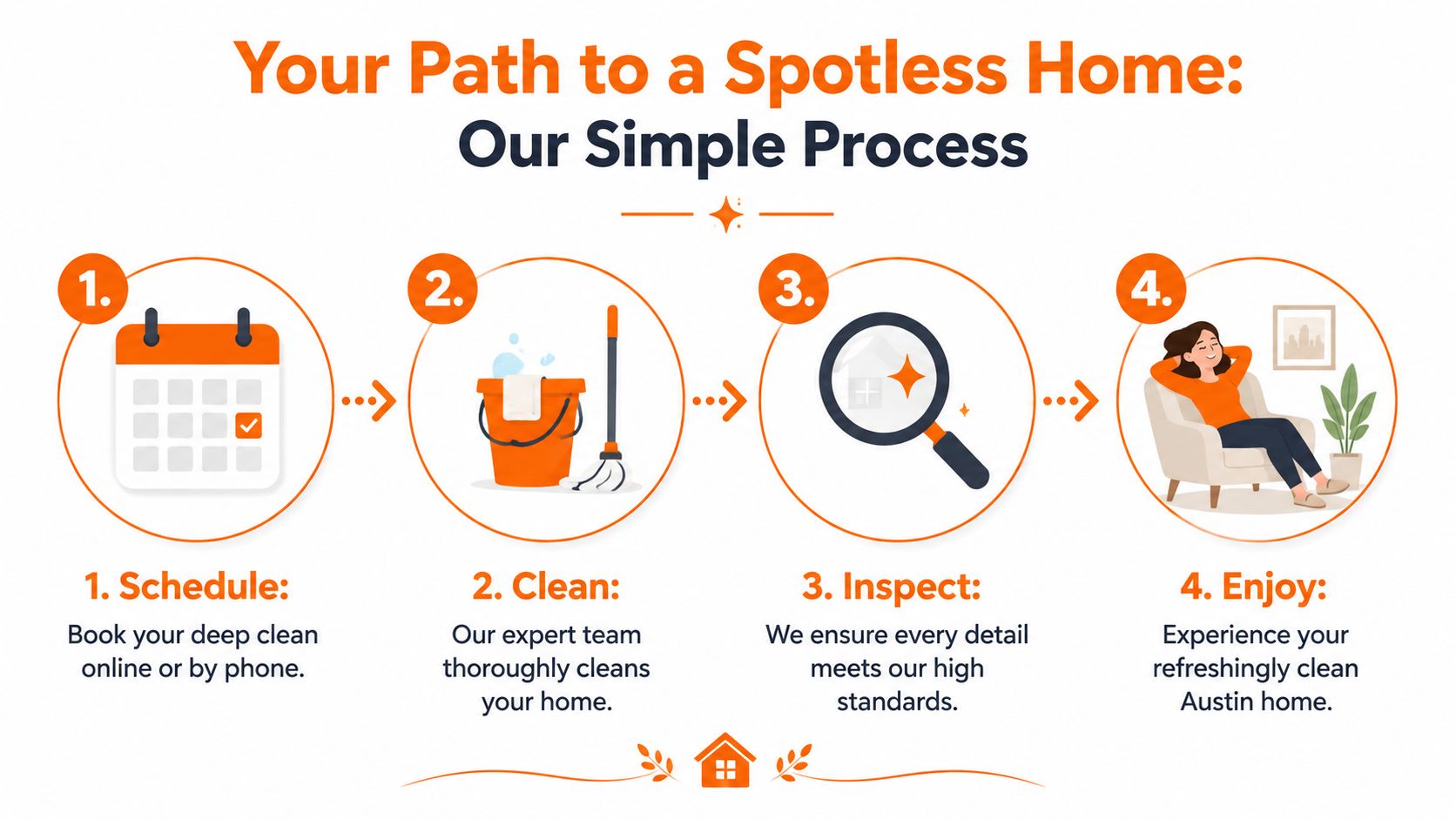 Your Path to a Spotless Home:
Our Simple Process

1.

2.

3.

4.

1. Schedule:
Book your deep clean online or by phone.

2. Clean:
Our expert team thoroughly cleans your home.

3. Inspect:
We ensure every detail meets our high standards.

4. Enjoy:
Experience your refreshingly clean Austin home.